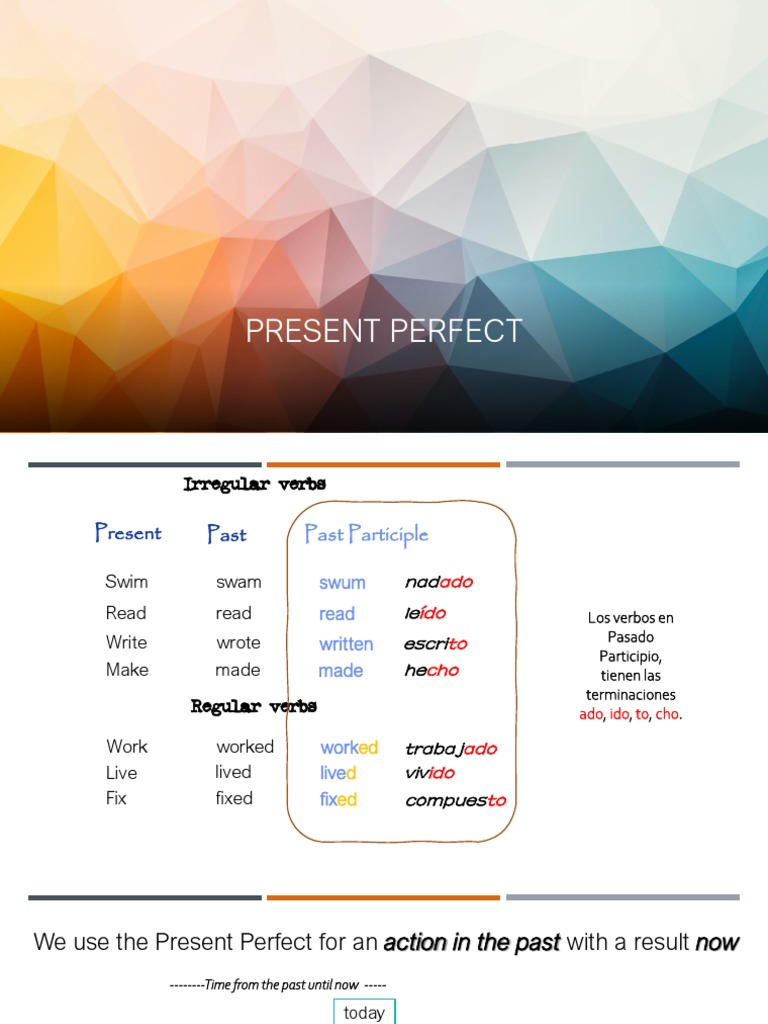 PRESENT PERFECT

Irregular verbs

| Present | Past | Past Participle | |
|---|---|---|---|
| Swim | swam | swum | nadado |
| Read | read | read | leído |
| Write | wrote | written | escrito |
| Make | made | made | hecho |

Regular verbs

| | | | |
|---|---|---|---|
| Work | worked | worked | trabajado |
| Live | lived | lived | vivido |
| Fix | fixed | fixed | compuesto |

Los verbos en Pasado Participio, tienen las terminaciones ado, ido, to, cho.

We use the Present Perfect for an action in the past with a result now

--------Time from the past until now -----

today